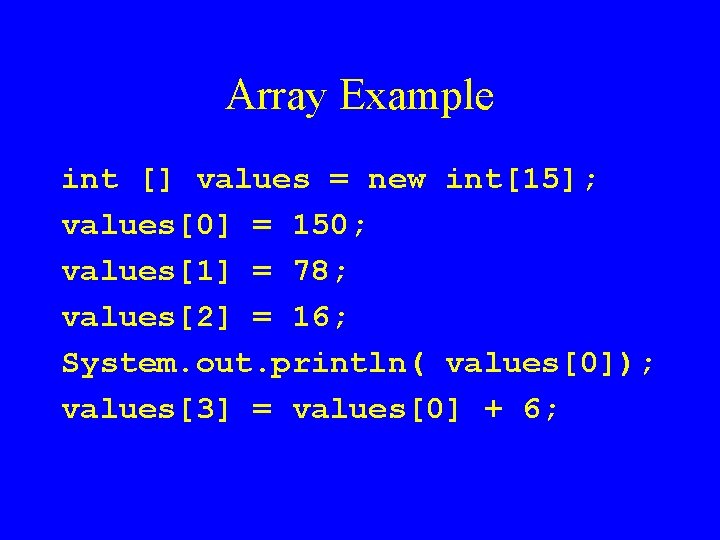 Array Example

int [] values = new int[15];
values[0] = 150;
values[1] = 78;
values[2] = 16;
System.out.println( values[0]);
values[3] = values[0] + 6;